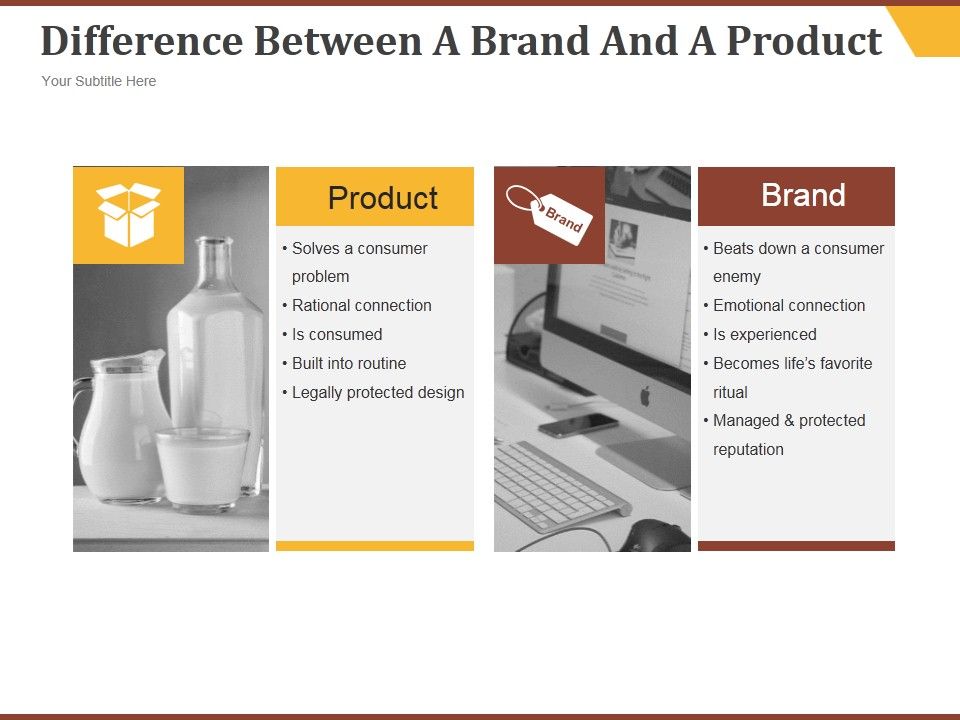 Difference Between A Brand And A Product

Your Subtitle Here

Product

• Solves a consumer problem
• Rational connection
• Is consumed
• Built into routine
• Legally protected design

Brand

Brand

• Beats down a consumer enemy
• Emotional connection
• Is experienced
• Becomes life's favorite ritual
• Managed & protected reputation